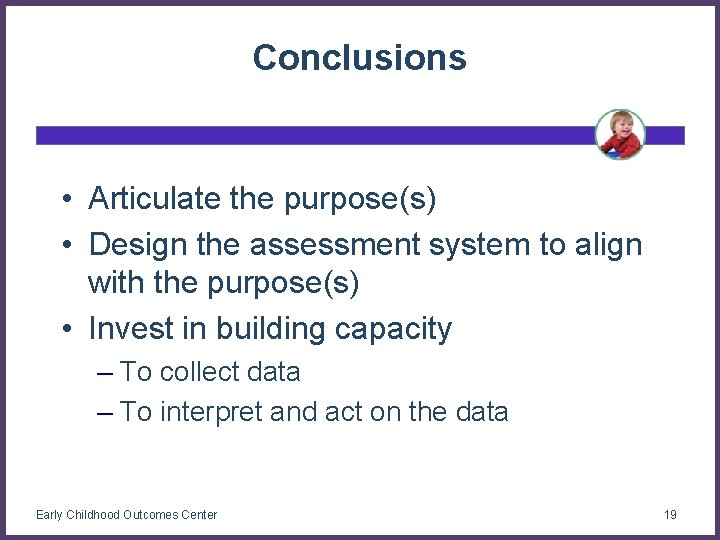 Conclusions

• Articulate the purpose(s)
• Design the assessment system to align with the purpose(s)
• Invest in building capacity
– To collect data
– To interpret and act on the data

Early Childhood Outcomes Center

19